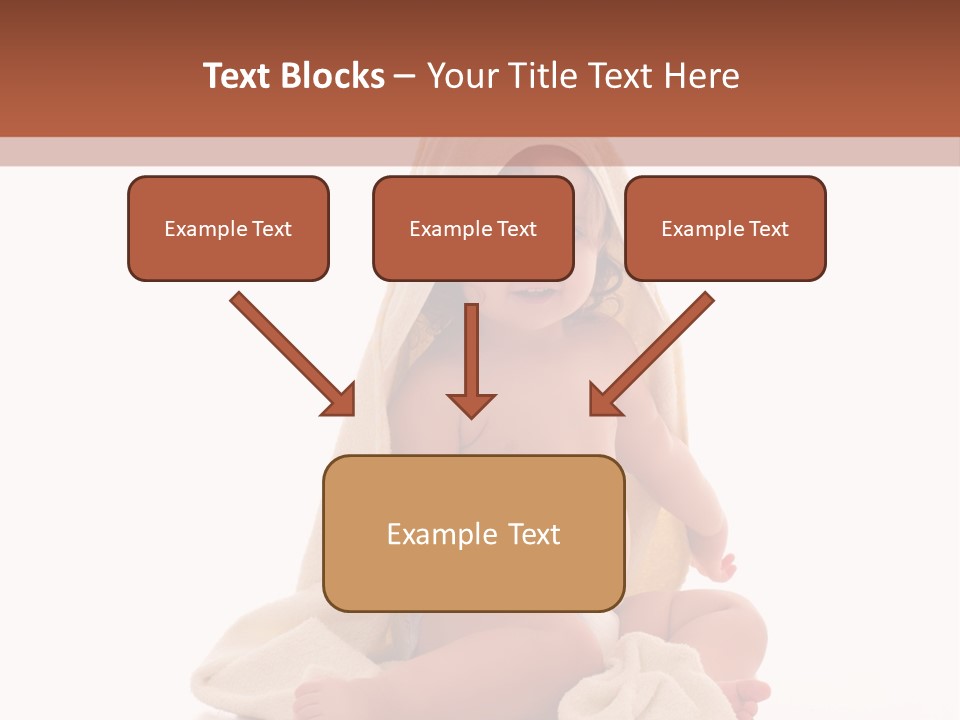 Text Blocks – Your Title Text Here

Example Text

Example Text

Example Text

Example Text